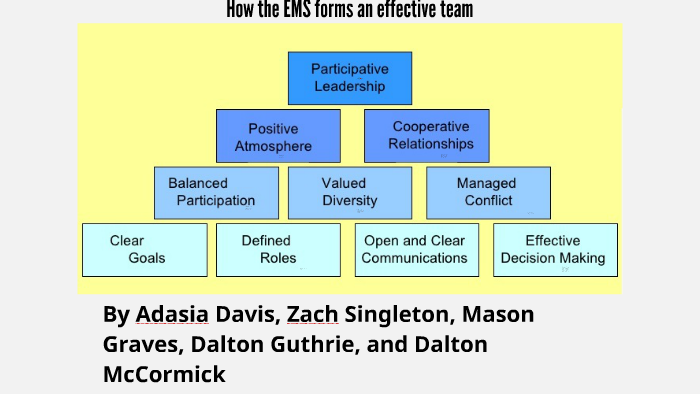 How the EMS forms an effective team

Participative Leadership

Positive Atmosphere

Cooperative Relationships

Balanced Participation

Valued Diversity

Managed Conflict

Clear Goals

Defined Roles

Open and Clear Communications

Effective Decision Making

By Adasia Davis, Zach Singleton, Mason Graves, Dalton Guthrie, and Dalton McCormick